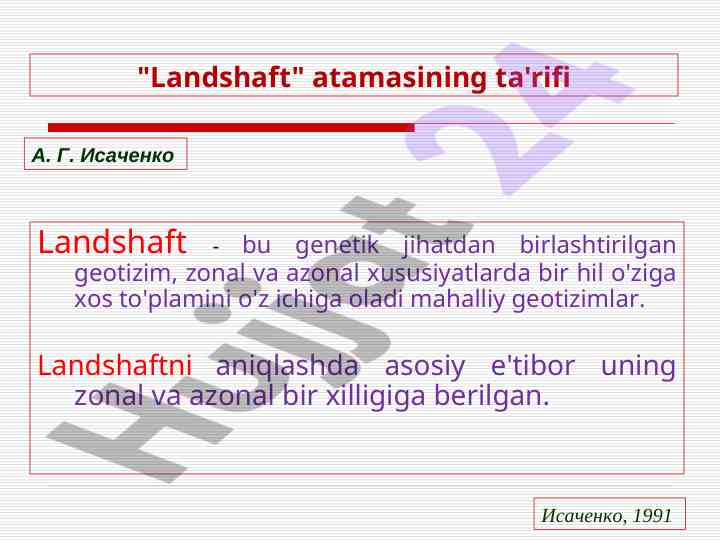 "Landshaft" atamasining ta'rifi

А. Г. Исаченко

Landshaft - bu genetik jihatdan birlashtirilgan geotizim, zonal va azonal xususiyatlarda bir hil o'ziga xos to'plamini o'z ichiga oladi mahalliy geotizimlar.

Landshaftni aniqlashda asosiy e'tibor uning zonal va azonal bir xilligiga berilgan.

Исаченко, 1991

Hujjat 24